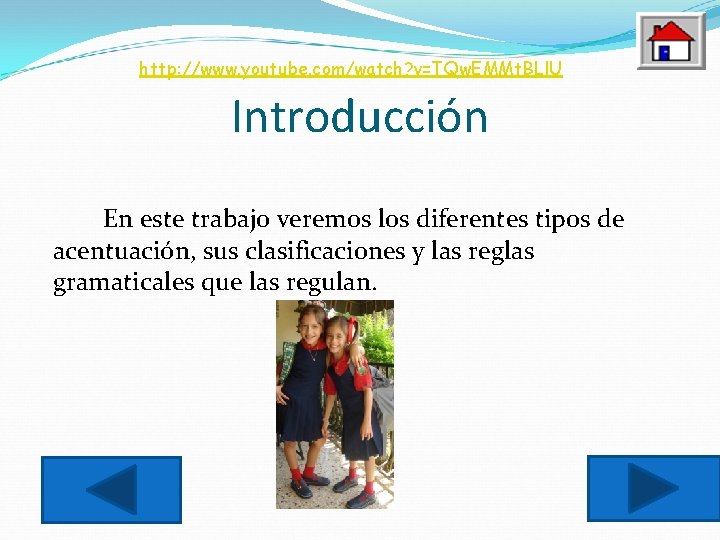 http://www.youtube.com/watch?v=TQwEMMtBLIU

Introducción

En este trabajo veremos los diferentes tipos de acentuación, sus clasificaciones y las reglas gramaticales que las regulan.